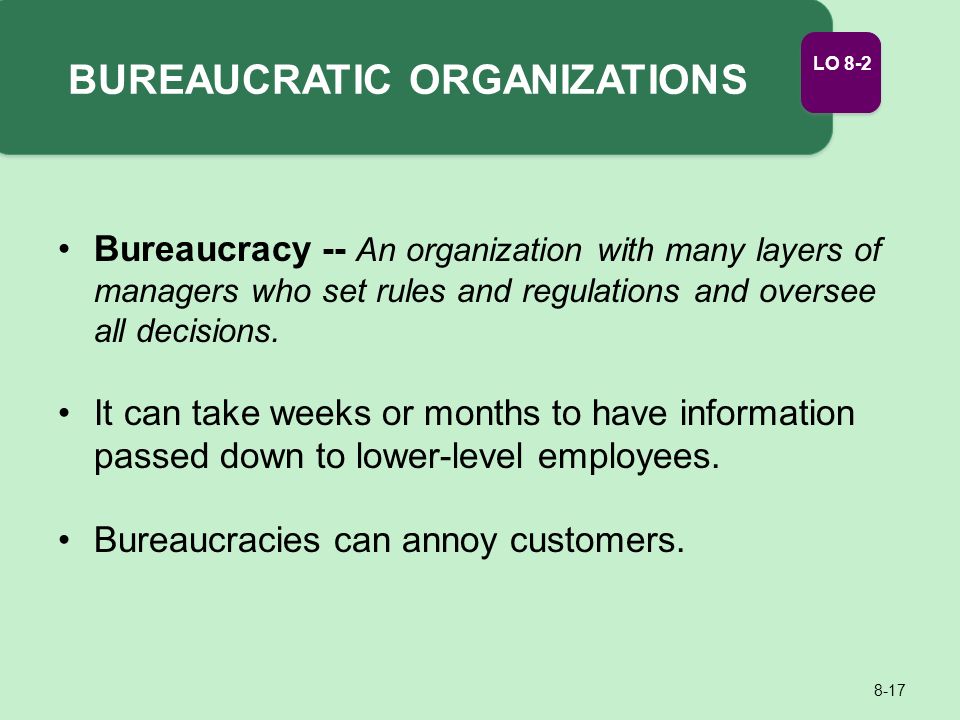 BUREAUCRATIC ORGANIZATIONS

LO 8-2

• Bureaucracy -- An organization with many layers of managers who set rules and regulations and oversee all decisions.

• It can take weeks or months to have information passed down to lower-level employees.

• Bureaucracies can annoy customers.

8-17